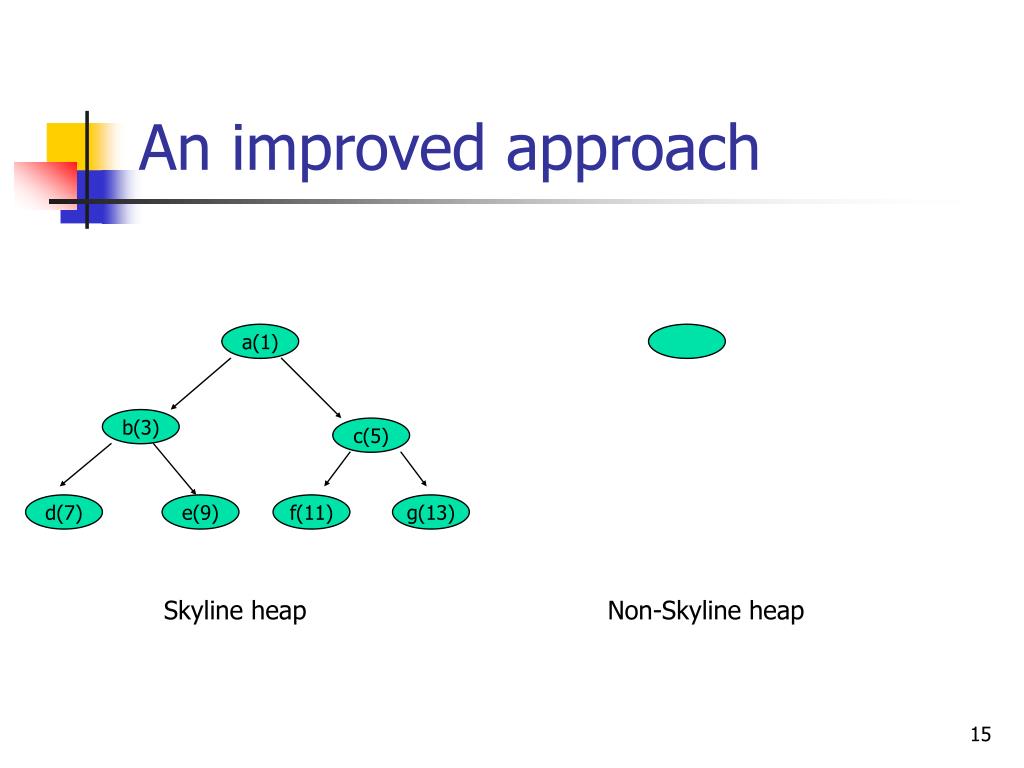 An improved approach

a(1)

b(3)

c(5)

d(7)

e(9)

f(11)

g(13)

Skyline heap

Non-Skyline heap

15